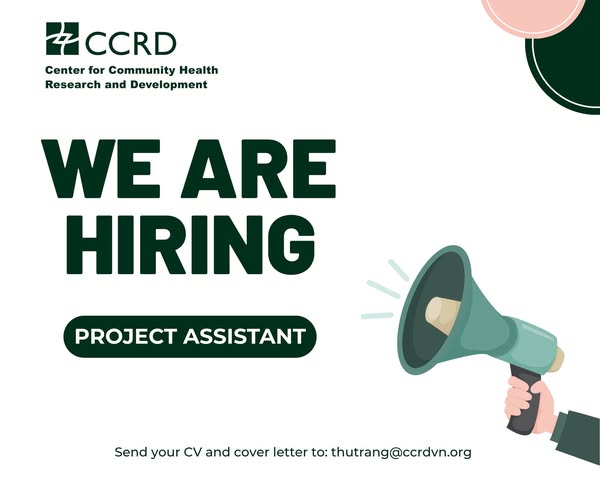 CCRD
Center for Community Health Research and Development

WE ARE HIRING

PROJECT ASSISTANT

Send your CV and cover letter to: thutrang@ccrdvn.org